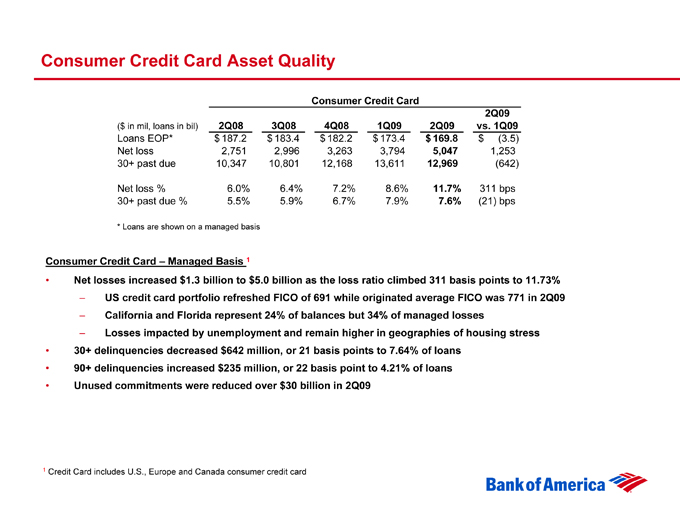 Consumer Credit Card Asset Quality

Consumer Credit Card

| ($ in mil, loans in bil) | 2Q08 | 3Q08 | 4Q08 | 1Q09 | 2Q09 | 2Q09 vs. 1Q09 |
|---|---|---|---|---|---|---|
| Loans EOP* | $ 187.2 | $ 183.4 | $ 182.2 | $ 173.4 | $ 169.8 | $ (3.5) |
| Net loss | 2,751 | 2,996 | 3,263 | 3,794 | 5,047 | 1,253 |
| 30+ past due | 10,347 | 10,801 | 12,168 | 13,611 | 12,969 | (642) |
| Net loss % | 6.0% | 6.4% | 7.2% | 8.6% | 11.7% | 311 bps |
| 30+ past due % | 5.5% | 5.9% | 6.7% | 7.9% | 7.6% | (21) bps |

* Loans are shown on a managed basis

Consumer Credit Card – Managed Basis $^1$

• Net losses increased $1.3 billion to $5.0 billion as the loss ratio climbed 311 basis points to 11.73%

– US credit card portfolio refreshed FICO of 691 while originated average FICO was 771 in 2Q09

– California and Florida represent 24% of balances but 34% of managed losses

– Losses impacted by unemployment and remain higher in geographies of housing stress

• 30+ delinquencies decreased $642 million, or 21 basis points to 7.64% of loans

• 90+ delinquencies increased $235 million, or 22 basis point to 4.21% of loans

• Unused commitments were reduced over $30 billion in 2Q09

$^1$ Credit Card includes U.S., Europe and Canada consumer credit card

Bank of America